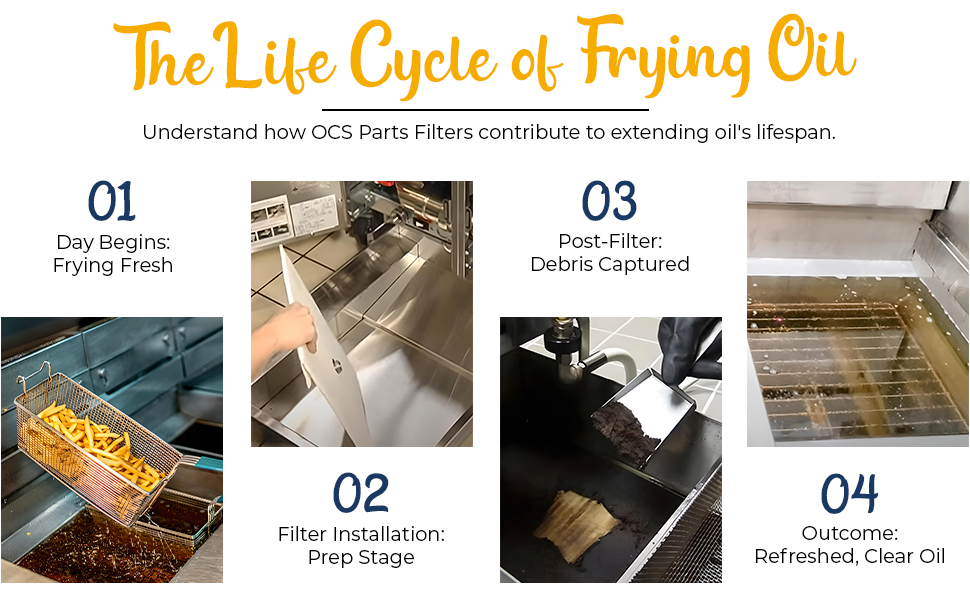 The Life Cycle of Frying Oil

Understand how OCS Parts Filters contribute to extending oil's lifespan.

01
Day Begins: Frying Fresh

02
Filter Installation: Prep Stage

03
Post-Filter: Debris Captured

04
Outcome: Refreshed, Clear Oil